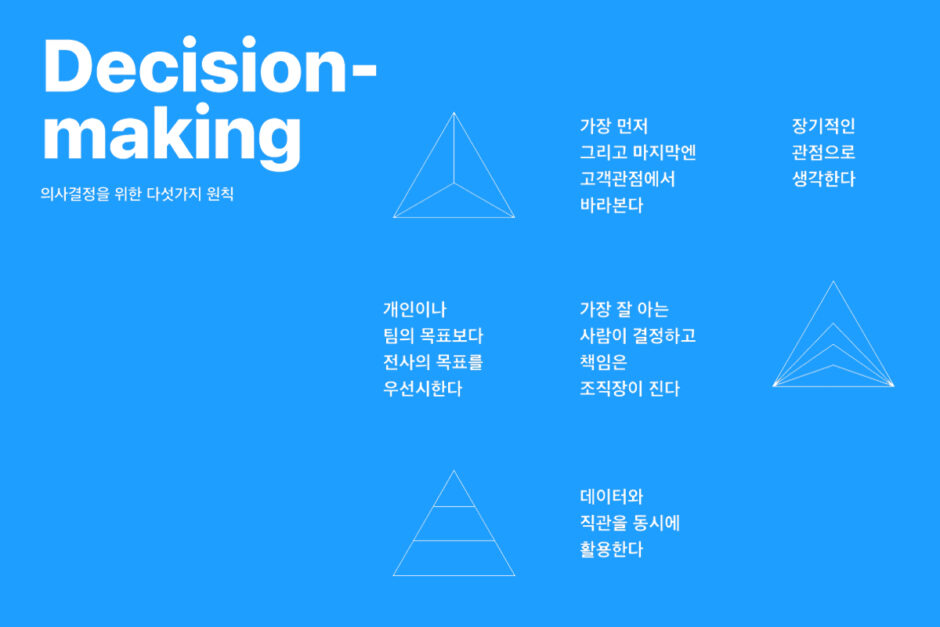 Decision-making

의사결정을 위한 다섯가지 원칙

가장 먼저
그리고 마지막엔
고객관점에서
바라본다

장기적인
관점으로
생각한다

개인이나
팀의 목표보다
전사의 목표를
우선시한다

가장 잘 아는
사람이 결정하고
책임은
조직장이 진다

데이터와
직관을 동시에
활용한다